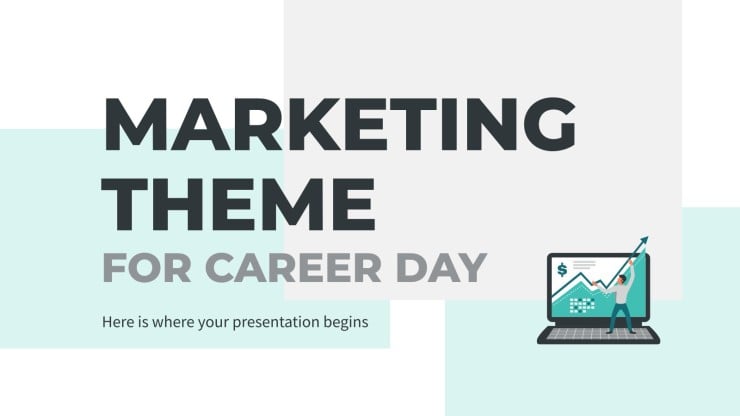 MARKETING THEME
FOR CAREER DAY

Here is where your presentation begins

$